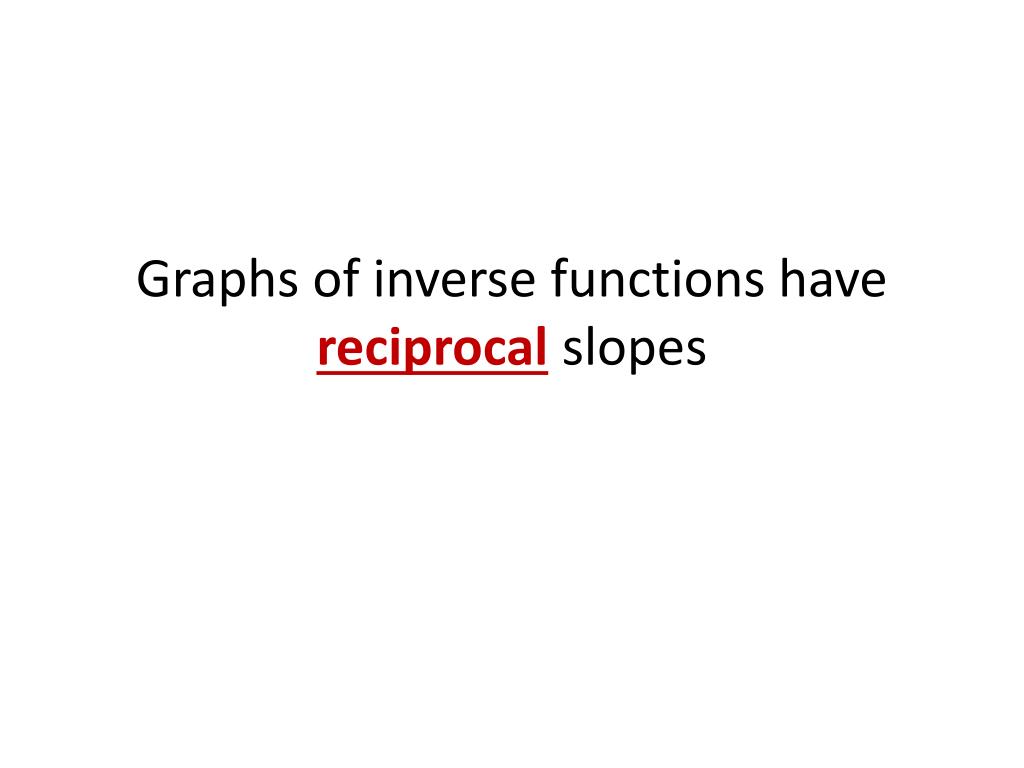 Graphs of inverse functions have reciprocal slopes